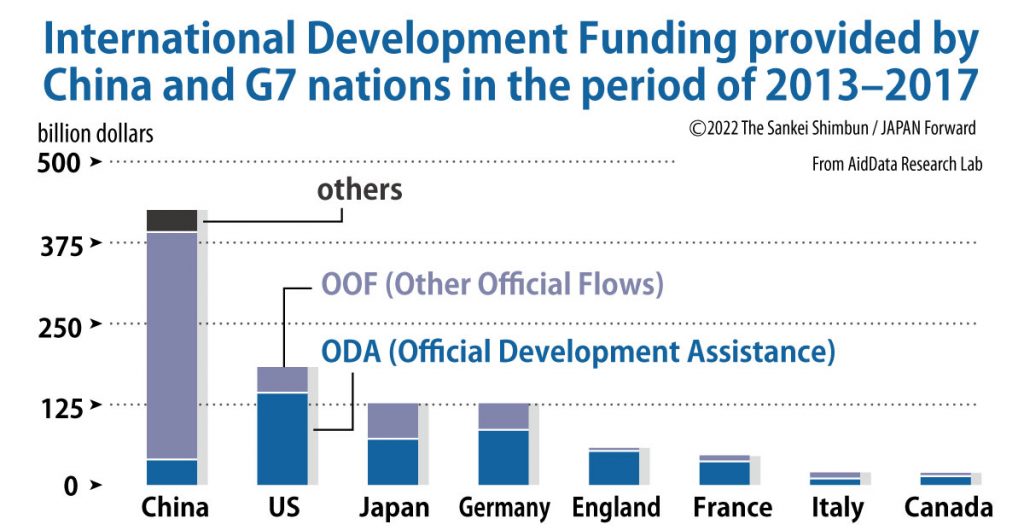 International Development Funding provided by China and G7 nations in the period of 2013–2017

billion dollars

©2022 The Sankei Shimbun / JAPAN Forward

From AidData Research Lab

500

375

250

125

0

others

OOF (Other Official Flows)

ODA (Official Development Assistance)

China

US

Japan

Germany

England

France

Italy

Canada